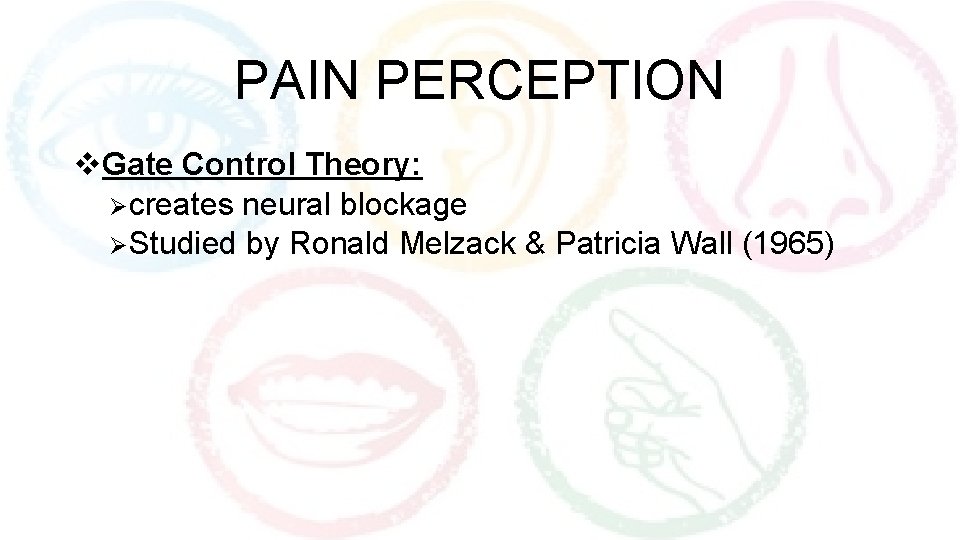 PAIN PERCEPTION

❖Gate Control Theory:
➢creates neural blockage
➢Studied by Ronald Melzack & Patricia Wall (1965)